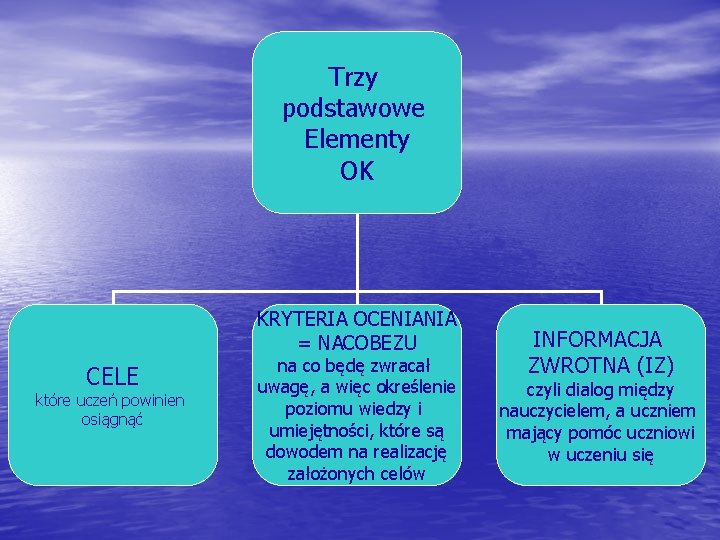 Trzy podstawowe Elementy OK

CELE
które uczeń powinien osiągnąć

KRYTERIA OCENIANIA = NACOBEZU
na co będę zwracał uwagę, a więc określenie poziomu wiedzy i umiejętności, które są dowodem na realizację założonych celów

INFORMACJA ZWROTNA (IZ)
czyli dialog między nauczycielem, a uczniem mający pomóc uczniowi w uczeniu się